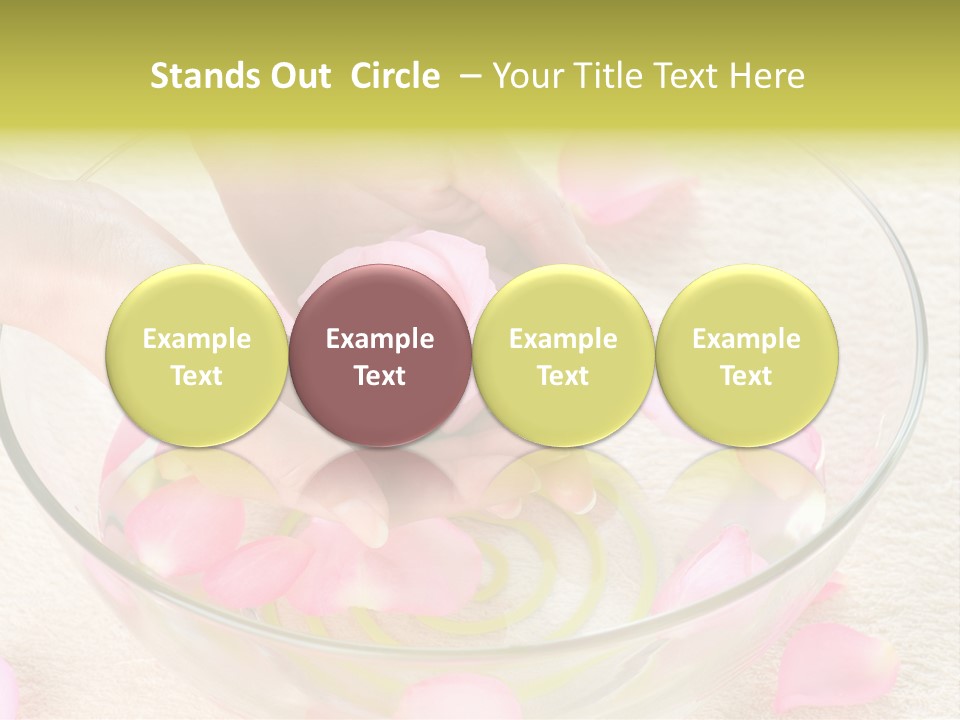 Stands Out Circle – Your Title Text Here

Example Text

Example Text

Example Text

Example Text